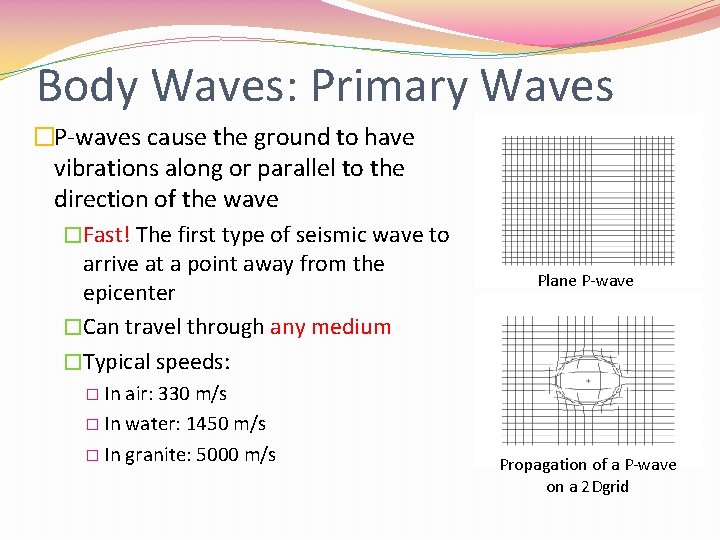 Body Waves: Primary Waves

□P-waves cause the ground to have vibrations along or parallel to the direction of the wave

□Fast! The first type of seismic wave to arrive at a point away from the epicenter

□Can travel through any medium

□Typical speeds:

□ In air: 330 m/s

□ In water: 1450 m/s

□ In granite: 5000 m/s

Plane P-wave

Propagation of a P-wave on a 2 Dgrid